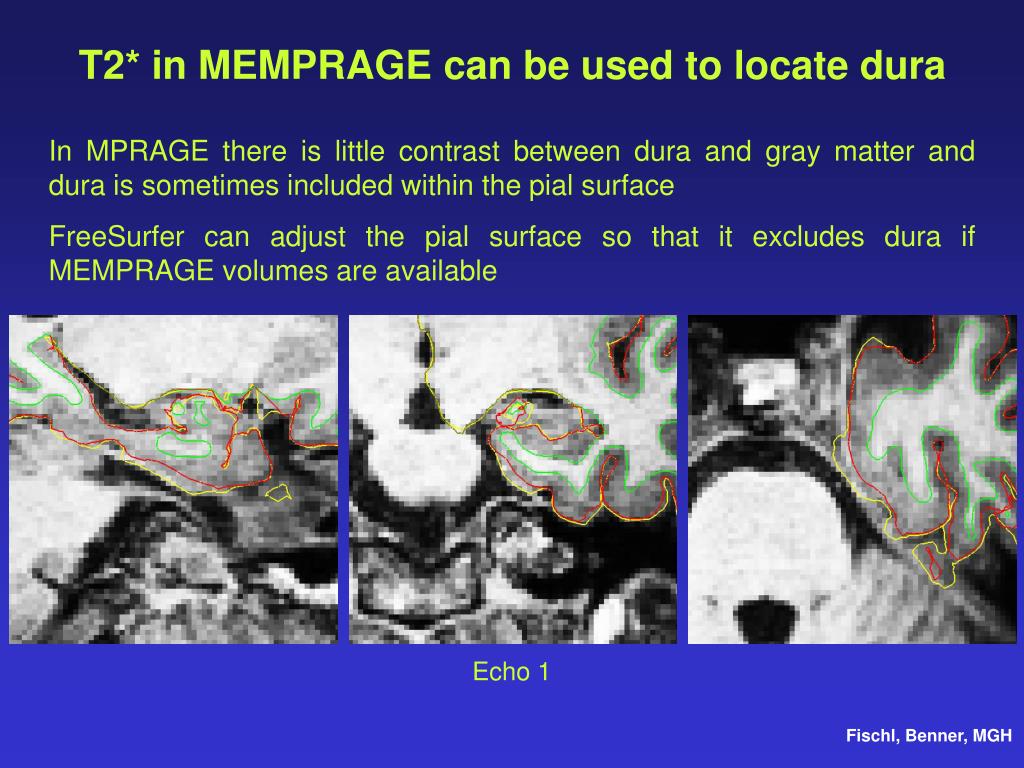 T2* in MEMPRAGE can be used to locate dura

In MPRAGE there is little contrast between dura and gray matter and dura is sometimes included within the pial surface

FreeSurfer can adjust the pial surface so that it excludes dura if MEMPRAGE volumes are available

Echo 1

Fischl, Benner, MGH